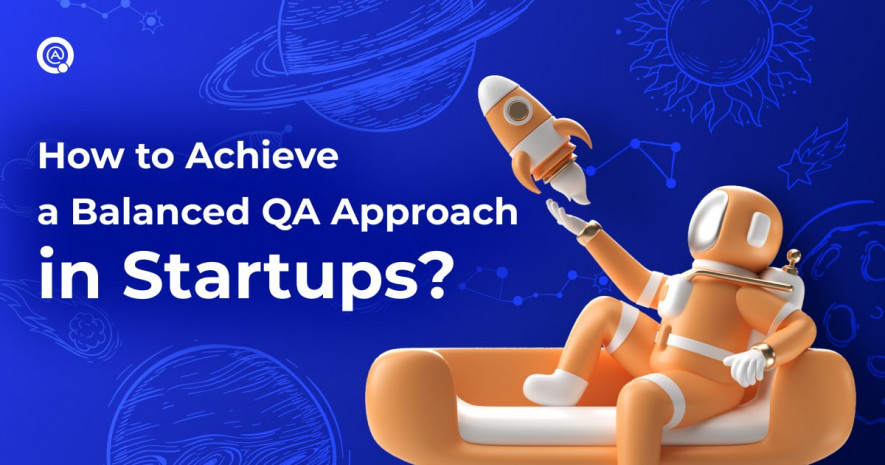 How to Achieve a Balanced QA Approach in Startups?